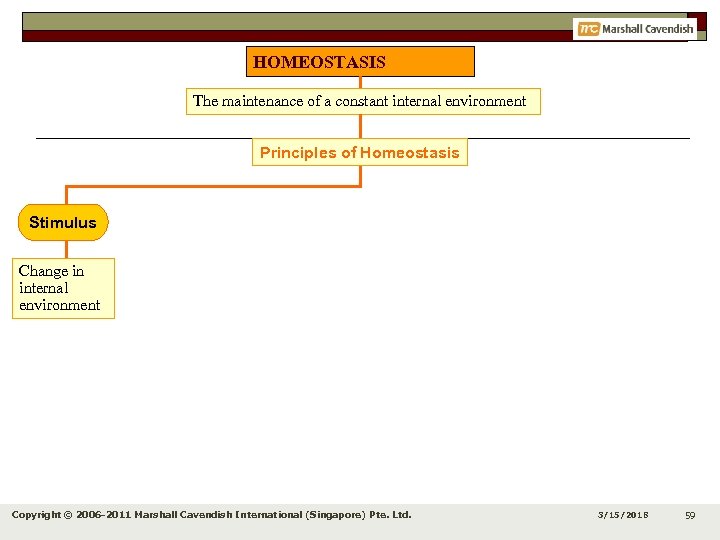 mc Marshall Cavendish

HOMEOSTASIS

The maintenance of a constant internal environment

Principles of Homeostasis

Stimulus

Change in internal environment

Copyright © 2006-2011 Marshall Cavendish International (Singapore) Pte. Ltd.

3/15/2018

59